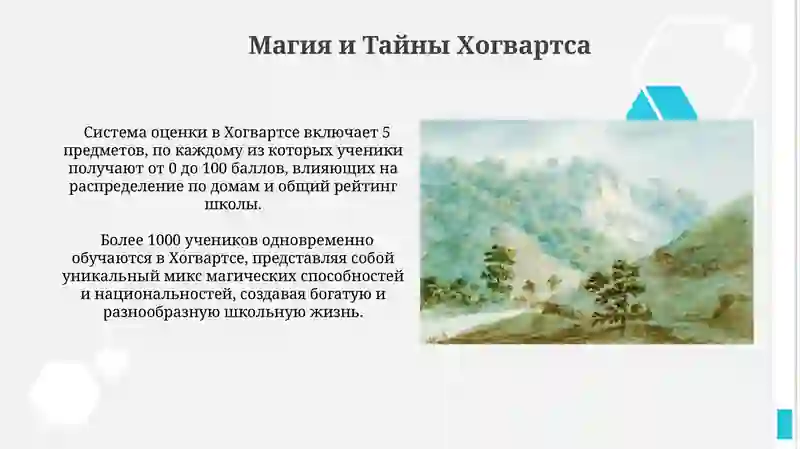 Магия и Тайны Хогвартса

Система оценки в Хогвартсе включает 5 предметов, по каждому из которых ученики получают от 0 до 100 баллов, влияющих на распределение по домам и общий рейтинг школы.

Более 1000 учеников одновременно обучаются в Хогвартсе, представляя собой уникальный микс магических способностей и национальностей, создавая богатую и разнообразную школьную жизнь.